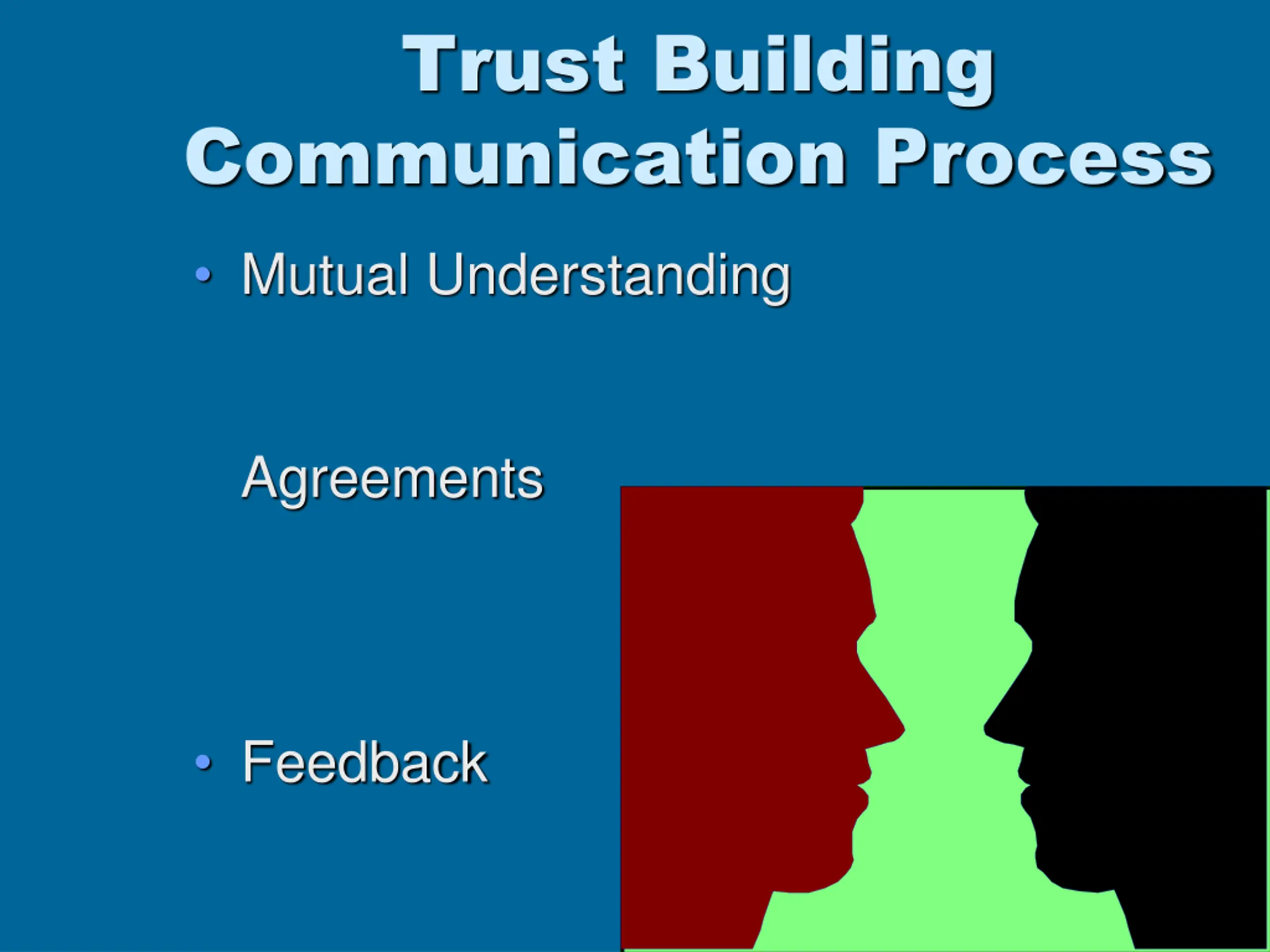 Trust Building Communication Process

• Mutual Understanding

Agreements

• Feedback